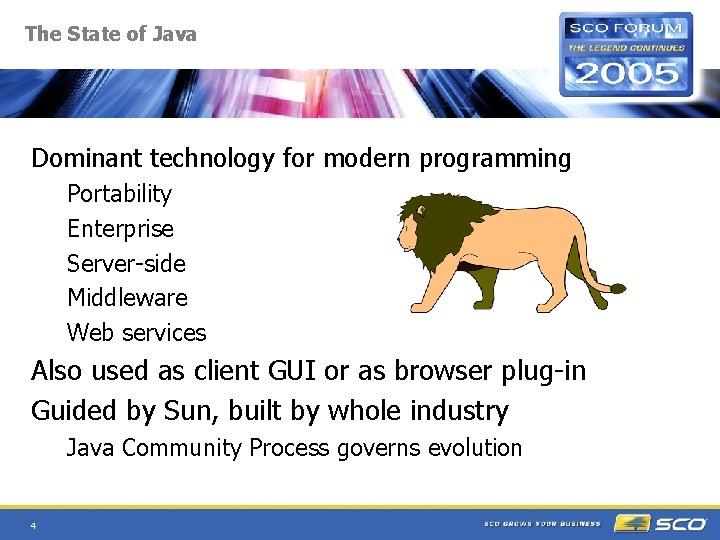 The State of Java

SCO FORUM
THE LEGEND CONTINUES
2005

Dominant technology for modern programming

Portability

Enterprise

Server-side

Middleware

Web services

Also used as client GUI or as browser plug-in

Guided by Sun, built by whole industry

Java Community Process governs evolution

4

SCO GROWS YOUR BUSINESS

SCO